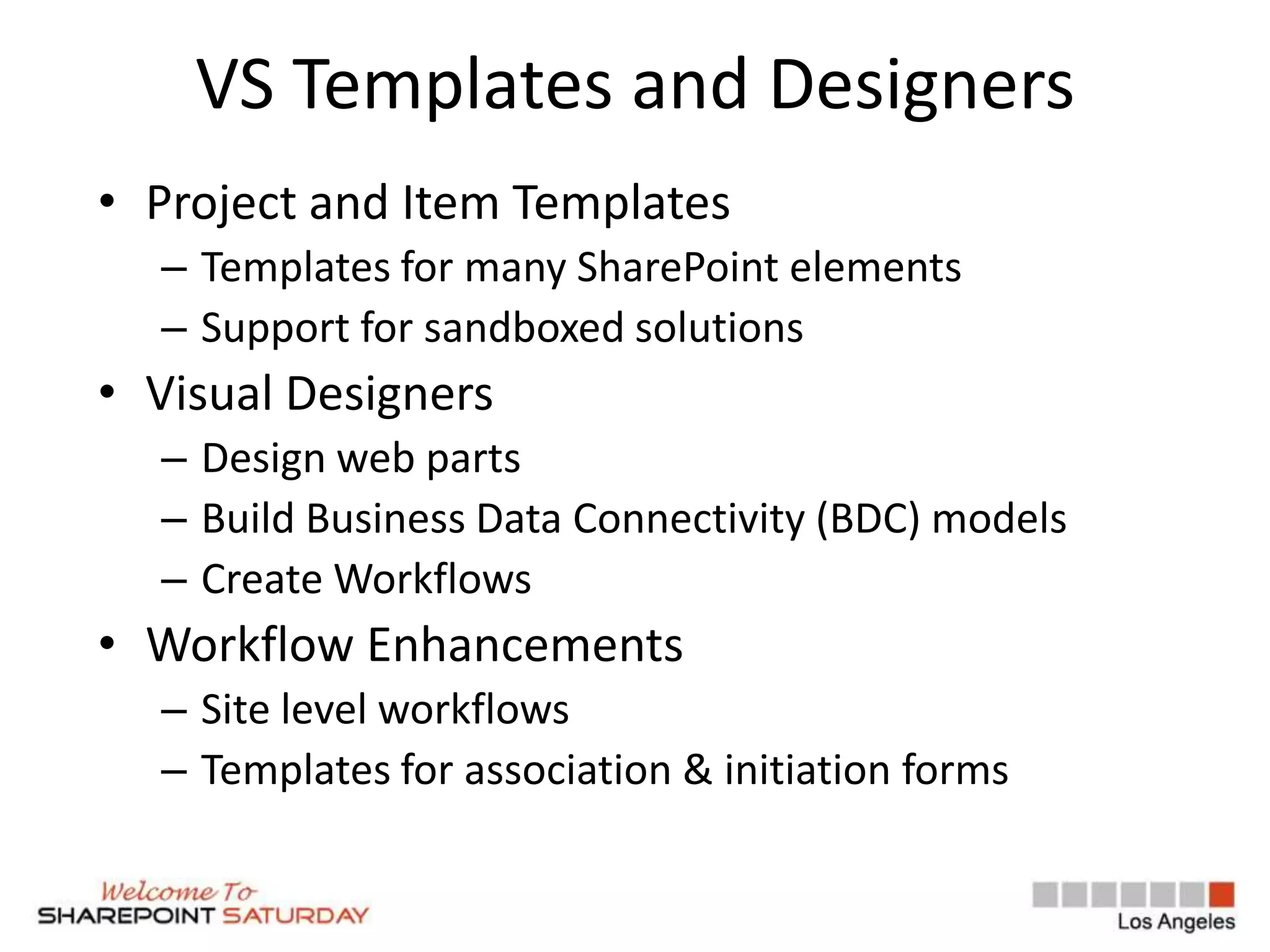 VS Templates and Designers

• Project and Item Templates
– Templates for many SharePoint elements
– Support for sandboxed solutions
• Visual Designers
– Design web parts
– Build Business Data Connectivity (BDC) models
– Create Workflows
• Workflow Enhancements
– Site level workflows
– Templates for association & initiation forms

Welcome To
SHAREPOINT SATURDAY

Los Angeles